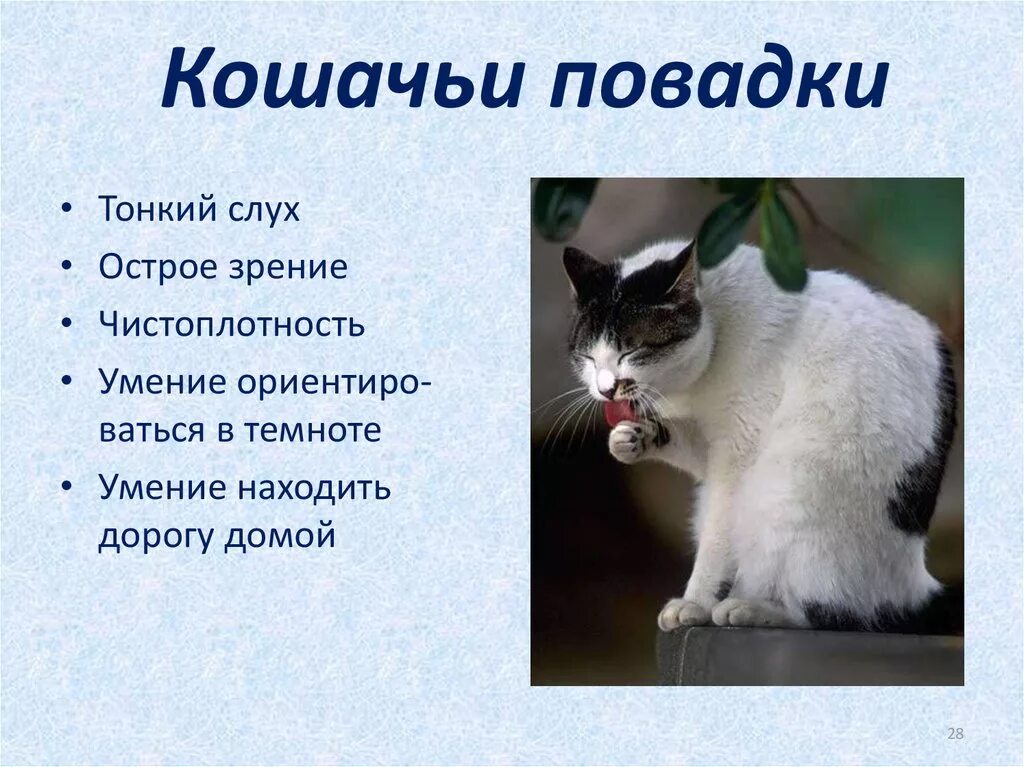 Кошачьи повадки

• Тонкий слух
• Острое зрение
• Чистоплотность
• Умение ориентироваться в темноте
• Умение находить дорогу домой

28